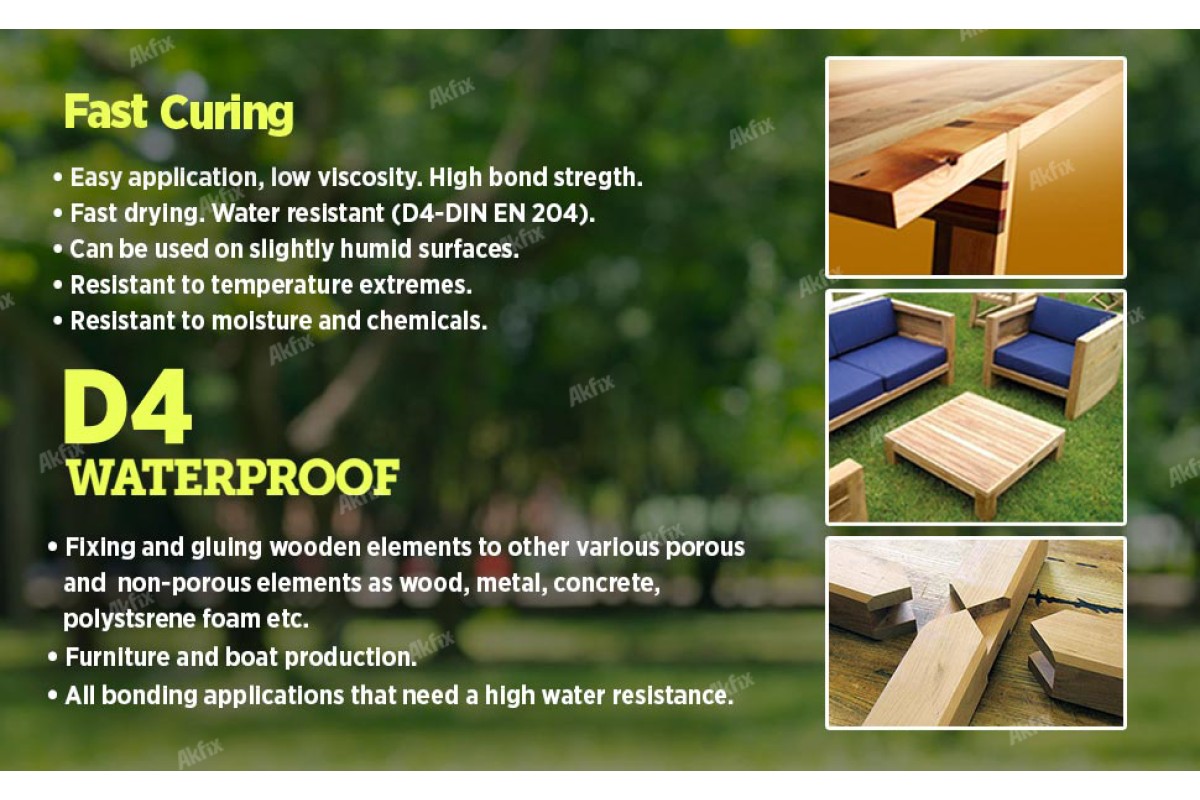 Fast Curing

• Easy application, low viscosity. High bond stregth.
• Fast drying. Water resistant (D4-DIN EN 204).
• Can be used on slightly humid surfaces.
• Resistant to temperature extremes.
• Resistant to moisture and chemicals.

D4
WATERPROOF

• Fixing and gluing wooden elements to other various porous and non-porous elements as wood, metal, concrete, polystsrene foam etc.
• Furniture and boat production.
• All bonding applications that need a high water resistance.

Akfix